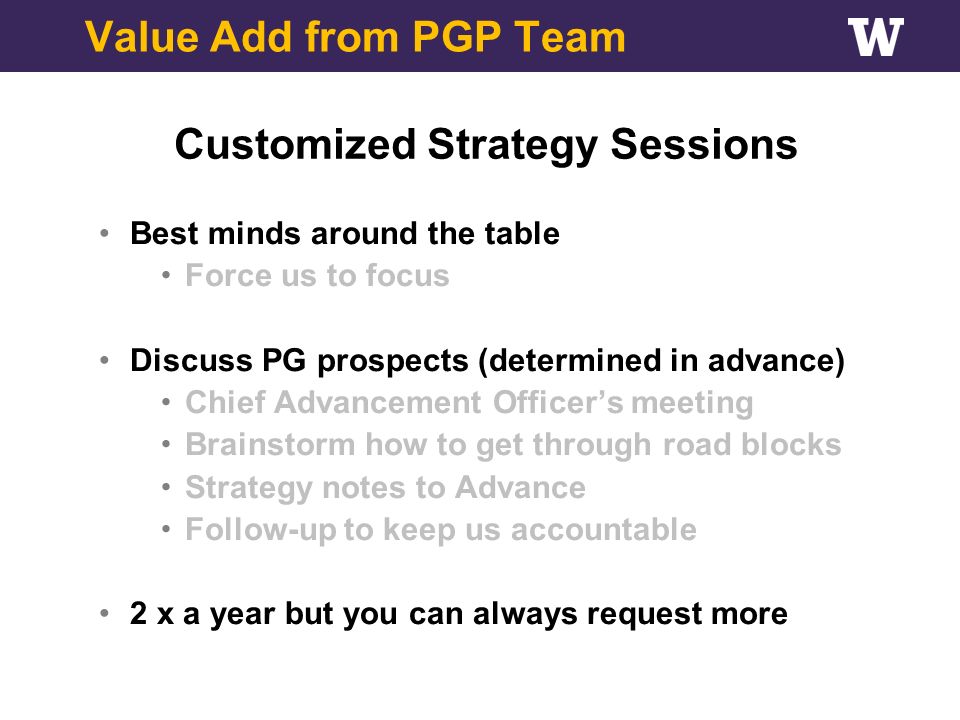 Value Add from PGP Team

W

Customized Strategy Sessions

• Best minds around the table
  • Force us to focus

• Discuss PG prospects (determined in advance)
  • Chief Advancement Officer's meeting
  • Brainstorm how to get through road blocks
  • Strategy notes to Advance
  • Follow-up to keep us accountable

• 2 x a year but you can always request more